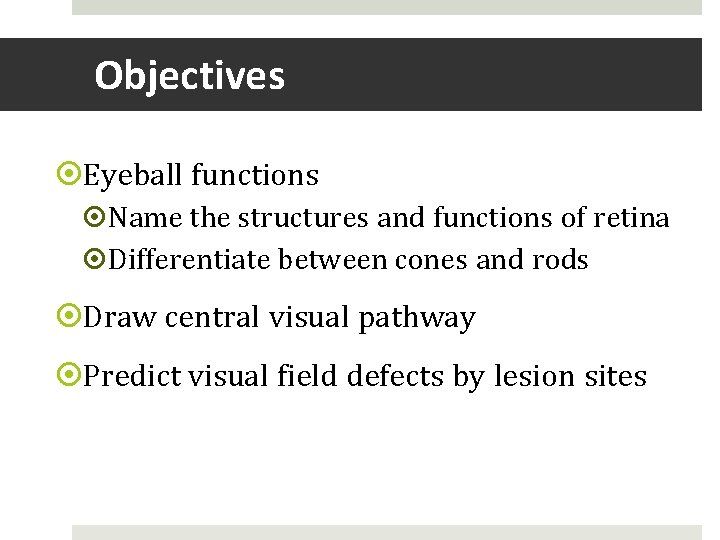 Objectives

Eyeball functions

Name the structures and functions of retina

Differentiate between cones and rods

Draw central visual pathway

Predict visual field defects by lesion sites